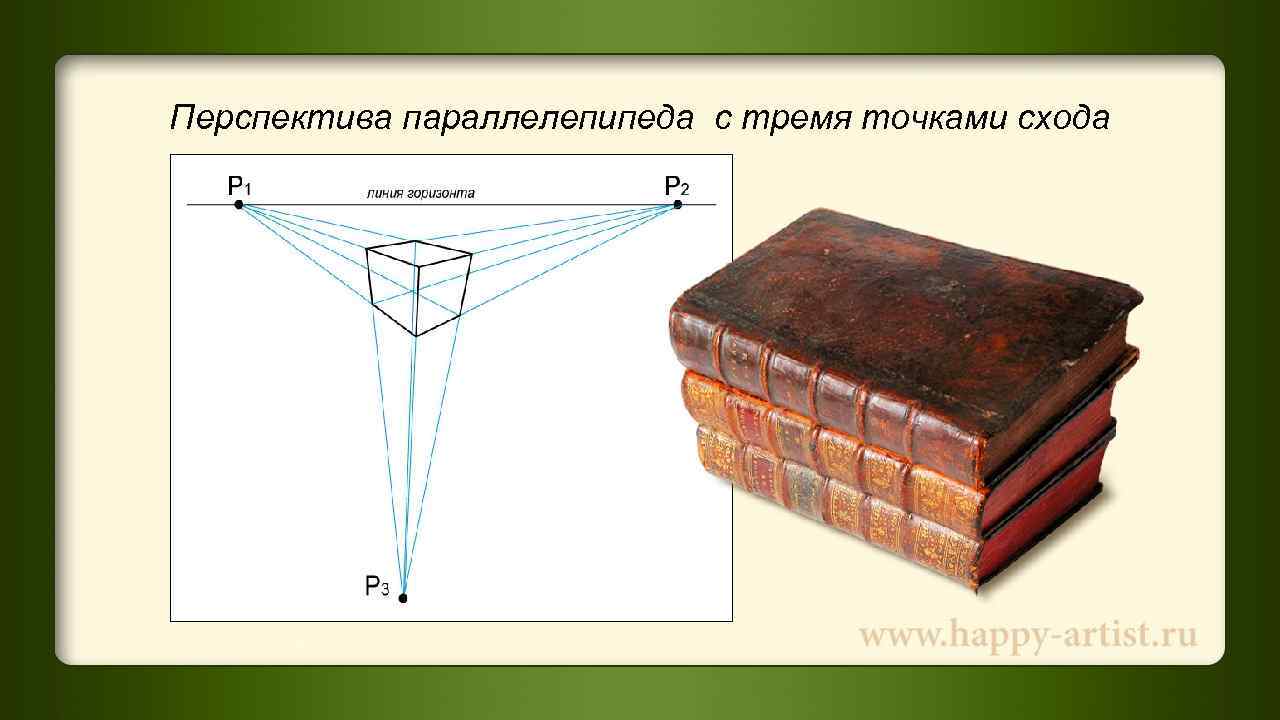 Перспектива параллелепипеда с тремя точками схода

$P_1$

линия горизонта

$P_2$

$P_3$

www.happy-artist.ru